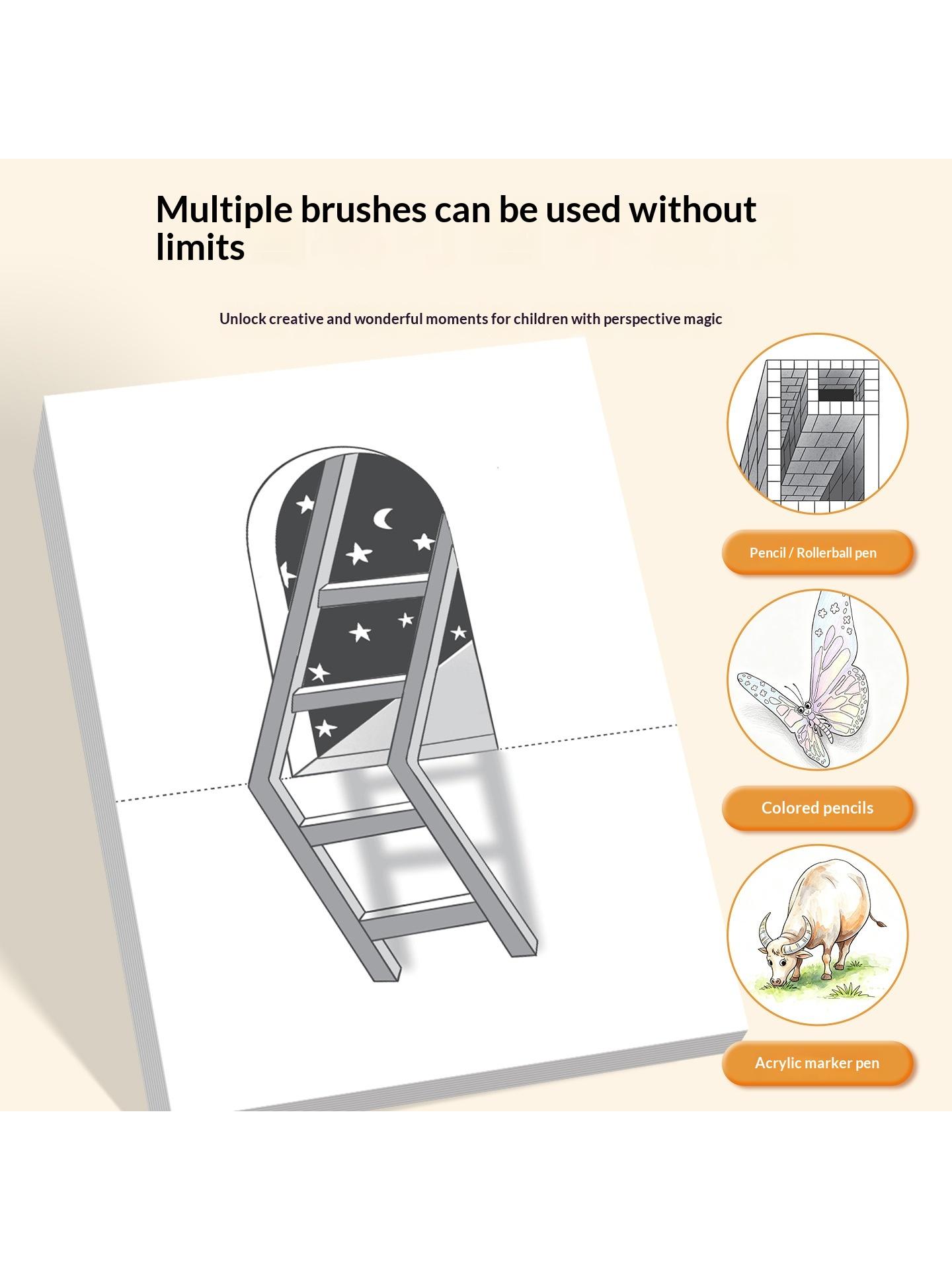 Multiple brushes can be used without limits

Unlock creative and wonderful moments for children with perspective magic

Pencil / Rollerball pen

Colored pencils

Acrylic marker pen